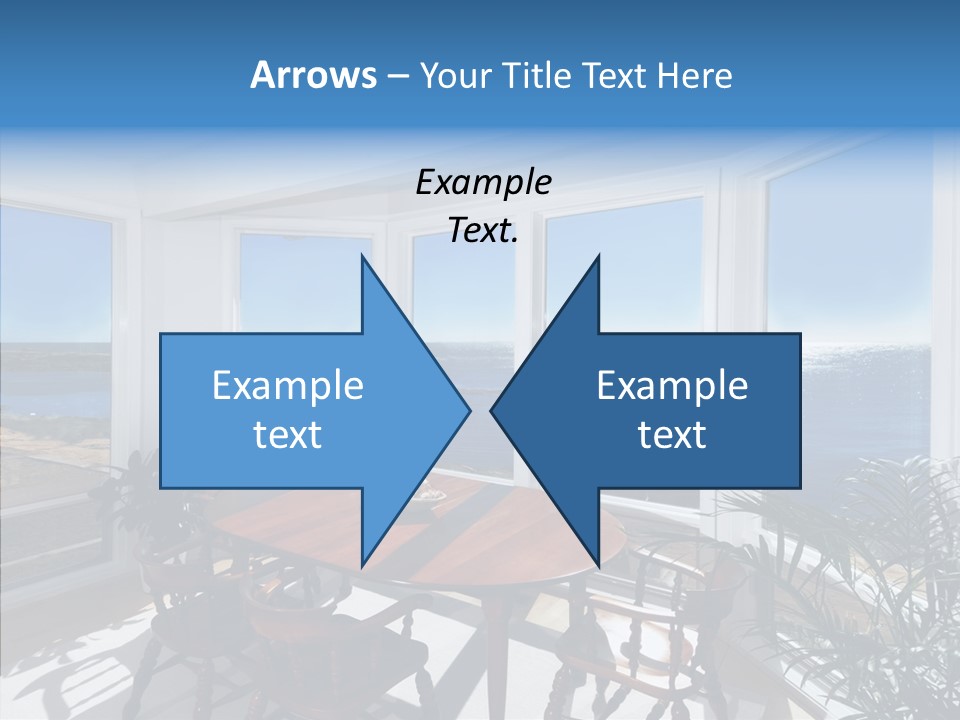 Arrows – Your Title Text Here

Example Text.

Example text

Example text